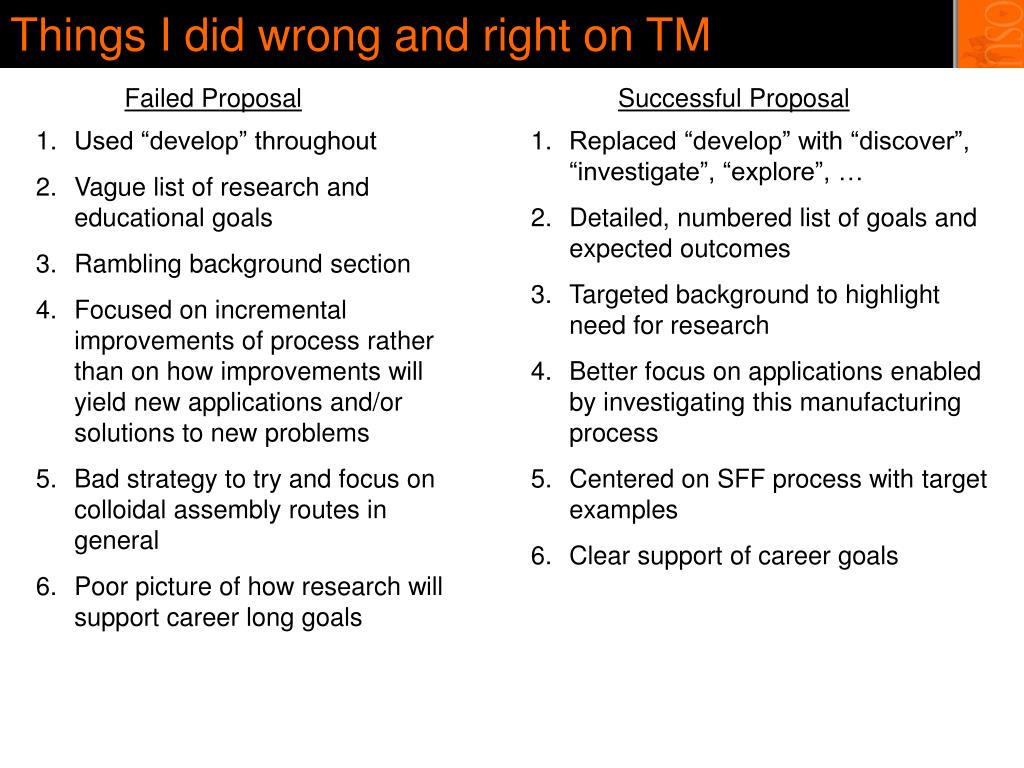 Things I did wrong and right on TM

Failed Proposal

1. Used “develop” throughout
2. Vague list of research and educational goals
3. Rambling background section
4. Focused on incremental improvements of process rather than on how improvements will yield new applications and/or solutions to new problems
5. Bad strategy to try and focus on colloidal assembly routes in general
6. Poor picture of how research will support career long goals

Successful Proposal

1. Replaced “develop” with “discover”, “investigate”, “explore”, …
2. Detailed, numbered list of goals and expected outcomes
3. Targeted background to highlight need for research
4. Better focus on applications enabled by investigating this manufacturing process
5. Centered on SFF process with target examples
6. Clear support of career goals